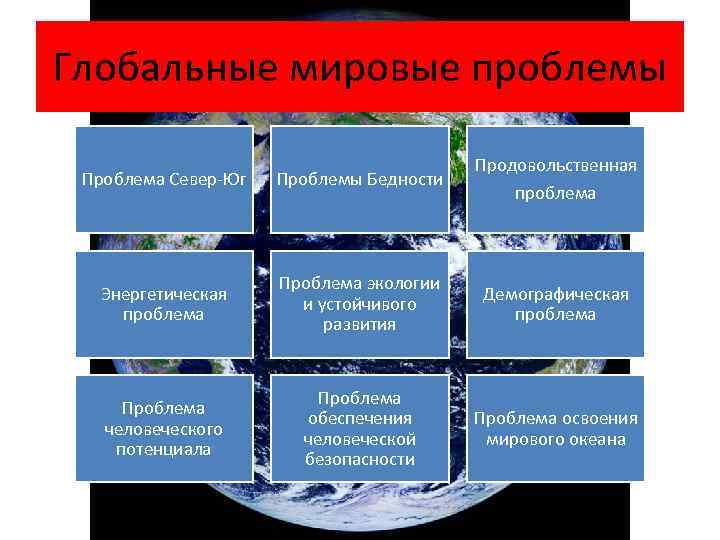 Глобальные мировые проблемы

Проблема Север-Юг

Проблемы Бедности

Продовольственная проблема

Энергетическая проблема

Проблема экологии и устойчивого развития

Демографическая проблема

Проблема человеческого потенциала

Проблема обеспечения человеческой безопасности

Проблема освоения мирового океана